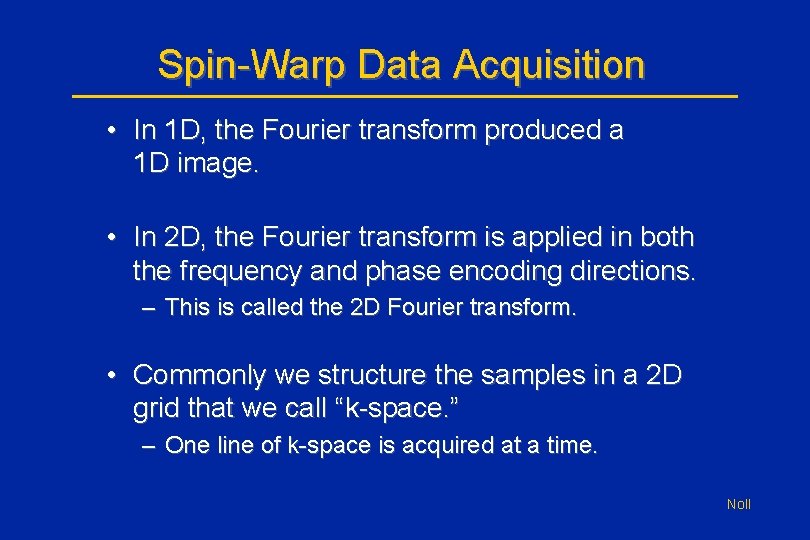 Spin-Warp Data Acquisition

• In 1D, the Fourier transform produced a 1D image.

• In 2D, the Fourier transform is applied in both the frequency and phase encoding directions.
– This is called the 2D Fourier transform.

• Commonly we structure the samples in a 2D grid that we call “k-space.”
– One line of k-space is acquired at a time.

Noll